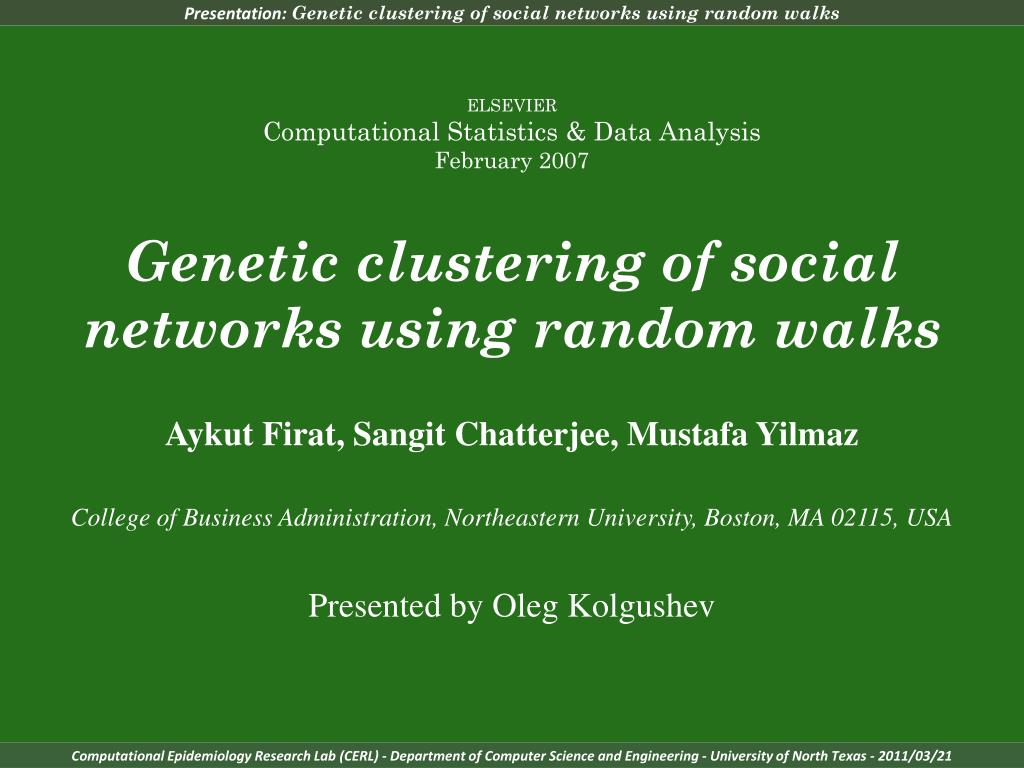 Presentation: Genetic clustering of social networks using random walks

ELSEVIER
Computational Statistics & Data Analysis
February 2007

Genetic clustering of social networks using random walks

Aykut Firat, Sangit Chatterjee, Mustafa Yilmaz

College of Business Administration, Northeastern University, Boston, MA 02115, USA

Presented by Oleg Kolgushev

Computational Epidemiology Research Lab (CERL) - Department of Computer Science and Engineering - University of North Texas - 2011/03/21